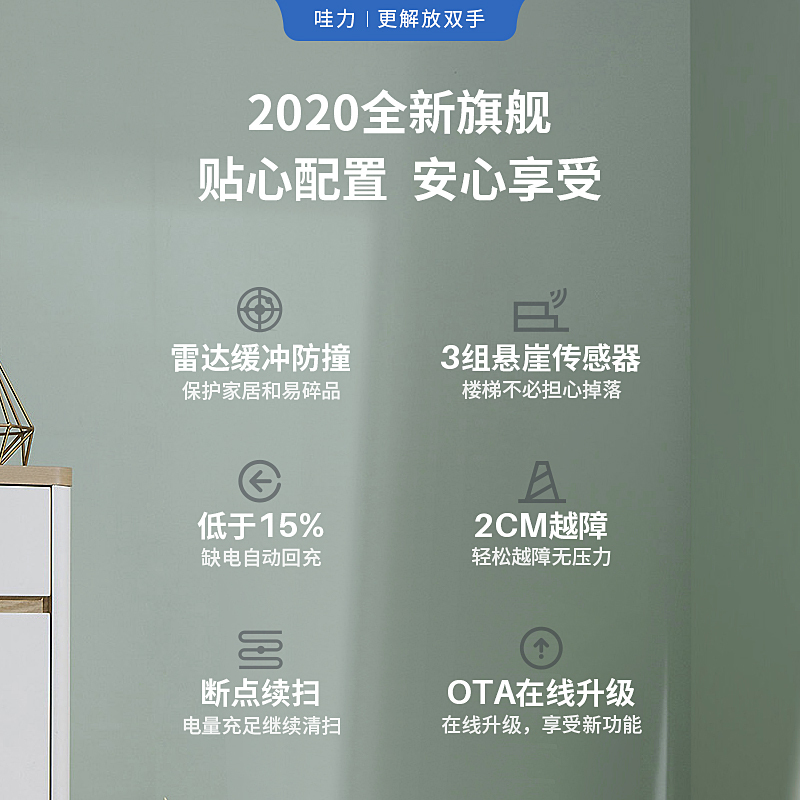 哇力 | 更解放双手

2020全新旗舰
贴心配置 安心享受

雷达缓冲防撞
保护家居和易碎品

3组悬崖传感器
楼梯不必担心掉落

低于15%
缺电自动回充

2CM越障
轻松越障无压力

断点续扫
电量充足继续清扫

OTA在线升级
在线升级，享受新功能